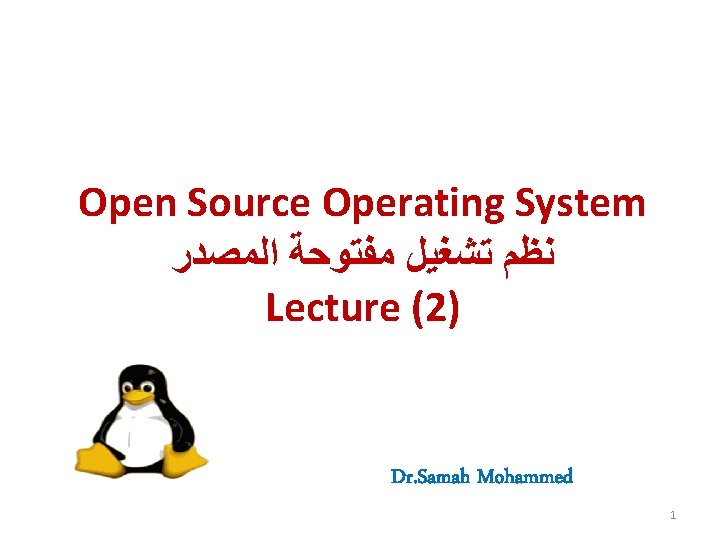 Open Source Operating System
نظم تشغيل مفتوحة المصدر
Lecture (2)

Dr.Samah Mohammed

1